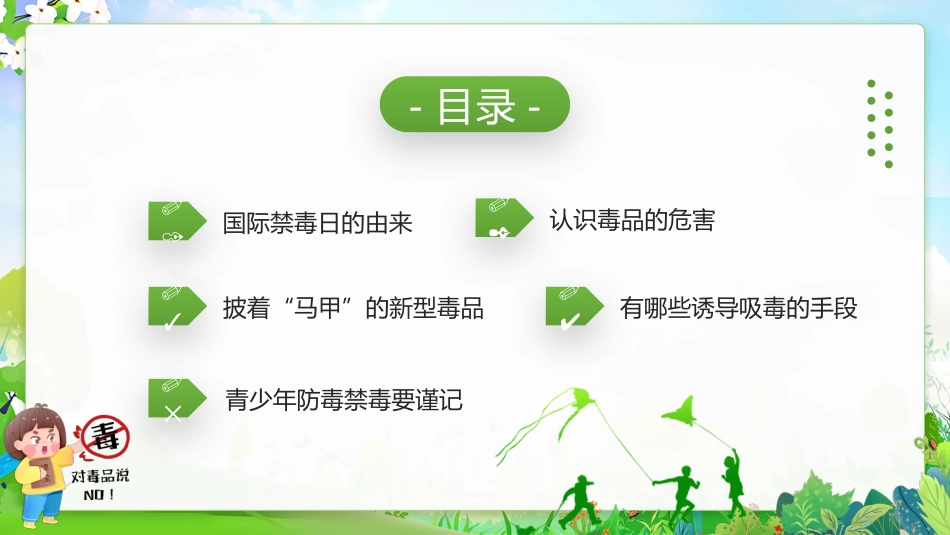 - 目录 -

国际禁毒日的由来

认识毒品的危害

披着“马甲”的新型毒品

有哪些诱导吸毒的手段

青少年防毒禁毒要谨记

毒

对毒品说 NO！